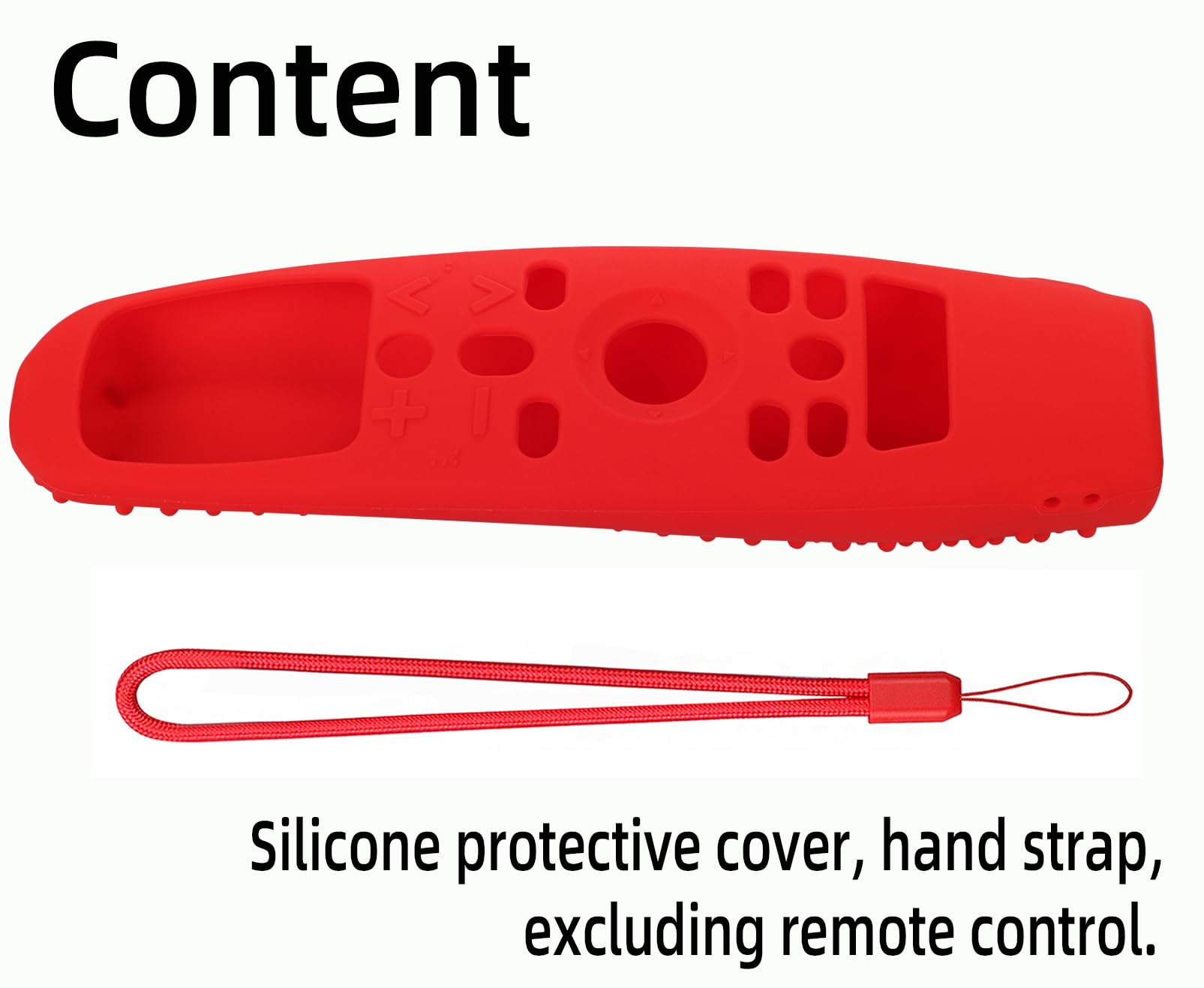 Content

Silicone protective cover, hand strap, excluding remote control.